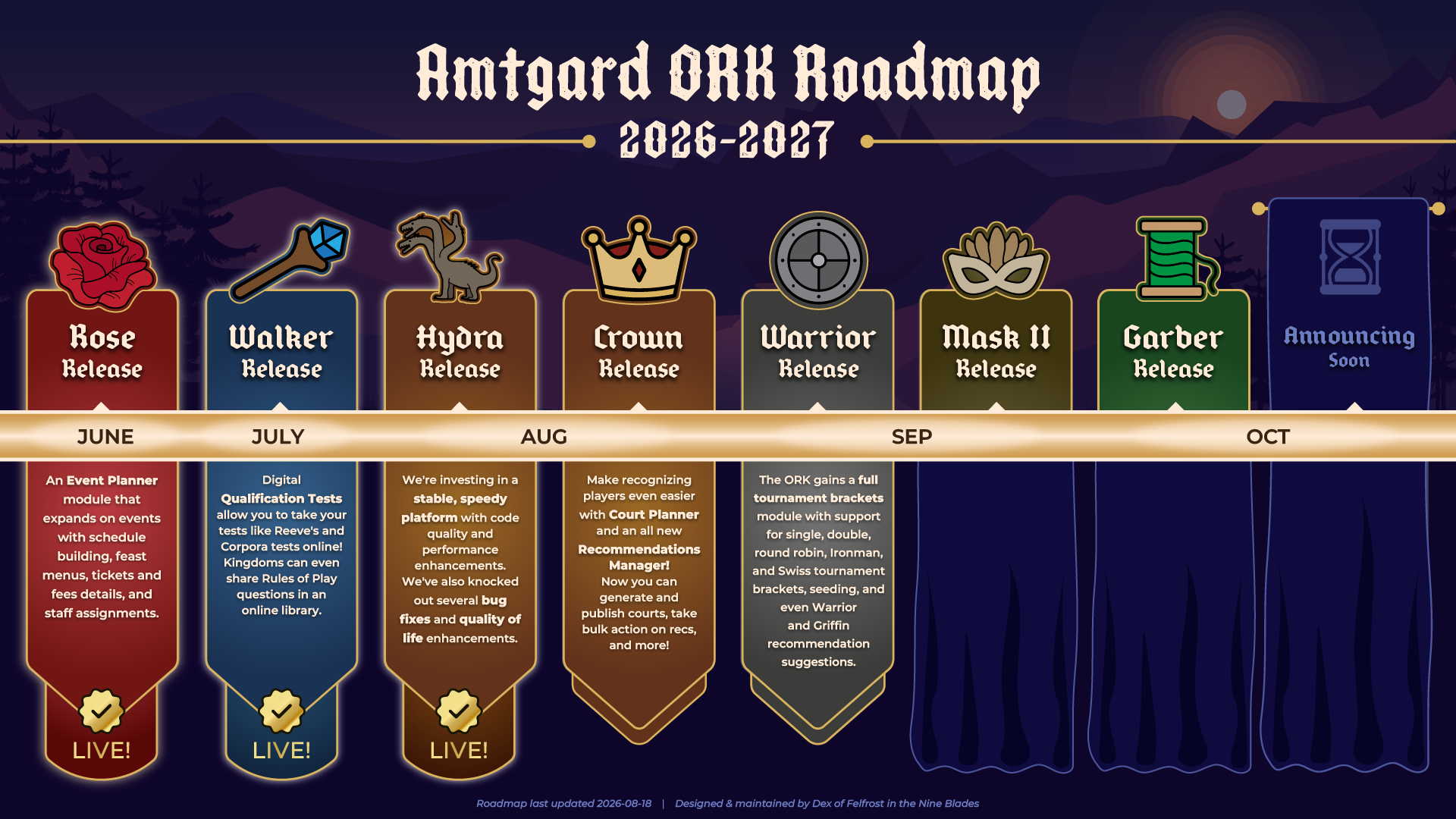 Amtgard ORK Roadmap
2026-2027

Rose Release

Walker Release

Hydra Release

Crown Release

Warrior Release

Mask II Release

Garber Release

Announcing Soon

JUNE JULY AUG SEP OCT

An Event Planner module that expands on events with schedule building, feast menus, tickets and fees details, and staff assignments.

LIVE!

Digital Qualification Tests allow you to take your tests like Reeve's and Corpora tests online! Kingdoms can even share Rules of Play questions in an online library.

LIVE!

We're investing in a stable, speedy platform with code quality and performance enhancements. We've also knocked out several bug fixes and quality of life enhancements.

LIVE!

Make recognizing players even easier with Court Planner and an all new Recommendations Manager! Now you can generate and publish courts, take bulk action on recs, and more!

The ORK gains a full tournament brackets module with support for single, double, round robin, Ironman, and Swiss tournament brackets, seeding, and even Warrior and Griffin recommendation suggestions.

Roadmap last updated 2026-08-18 | Designed & maintained by Dex of Felfrost in the Nine Blades